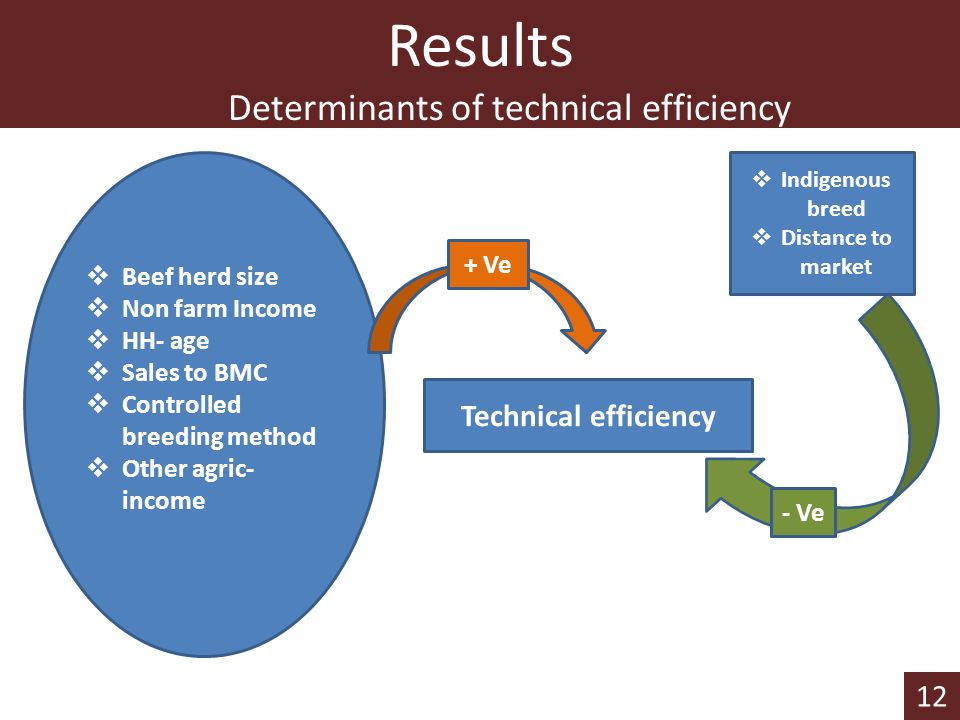 Results

Determinants of technical efficiency

❖ Beef herd size
❖ Non farm Income
❖ HH- age
❖ Sales to BMC
❖ Controlled breeding method
❖ Other agric-income

+ Ve

Technical efficiency

❖ Indigenous breed
❖ Distance to market

- Ve

12